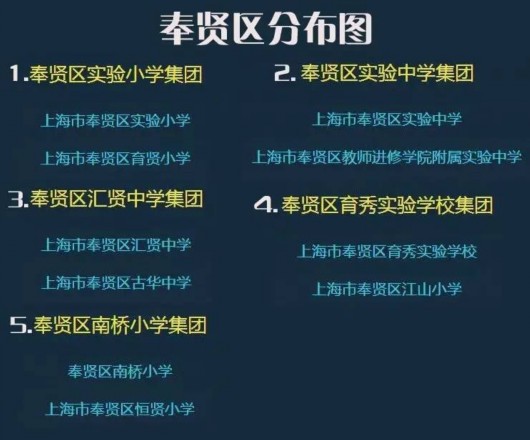 奉贤区分布图

1.奉贤区实验小学集团

上海市奉贤区实验小学

上海市奉贤区育贤小学

3.奉贤区汇贤中学集团

上海市奉贤区汇贤中学

上海市奉贤区古华中学

5.奉贤区南桥小学集团

奉贤区南桥小学

上海市奉贤区恒贤小学

2.奉贤区实验中学集团

上海市奉贤区实验中学

上海市奉贤区教师进修学院附属实验中学

4.奉贤区育秀实验学校集团

上海市奉贤区育秀实验学校

上海市奉贤区江山小学